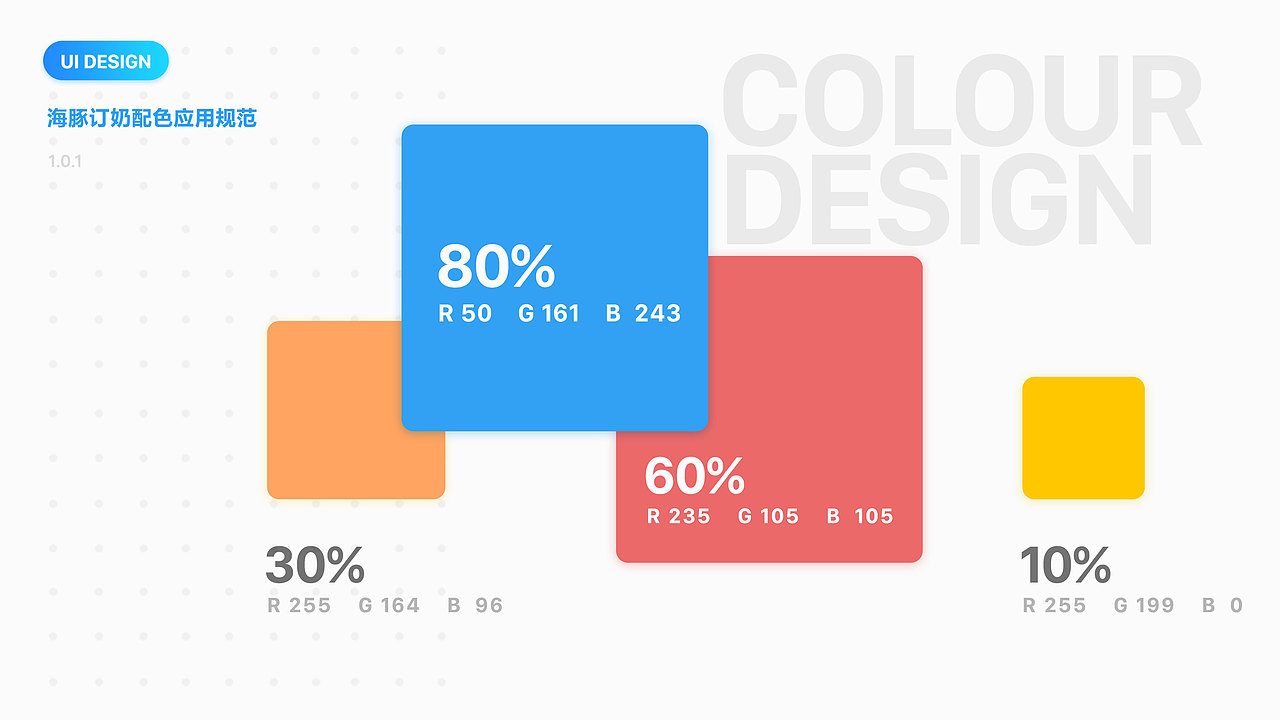 UI DESIGN

海豚订奶配色应用规范

1.0.1

COLOUR DESIGN

80%
R 50 G 161 B 243

60%
R 235 G 105 B 105

30%
R 255 G 164 B 96

10%
R 255 G 199 B 0